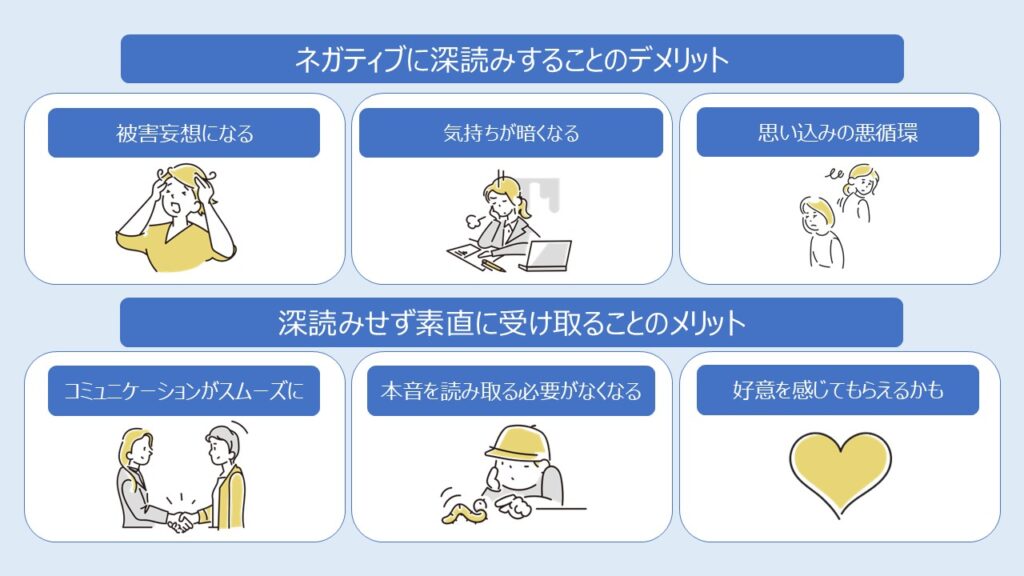 ネガティブに深読みすることのデメリット

被害妄想になる

気持ちが暗くなる

思い込みの悪循環

深読みせず素直に受け取ることのメリット

コミュニケーションがスムーズに

本音を読み取る必要がなくなる

好意を感じてもらえるかも